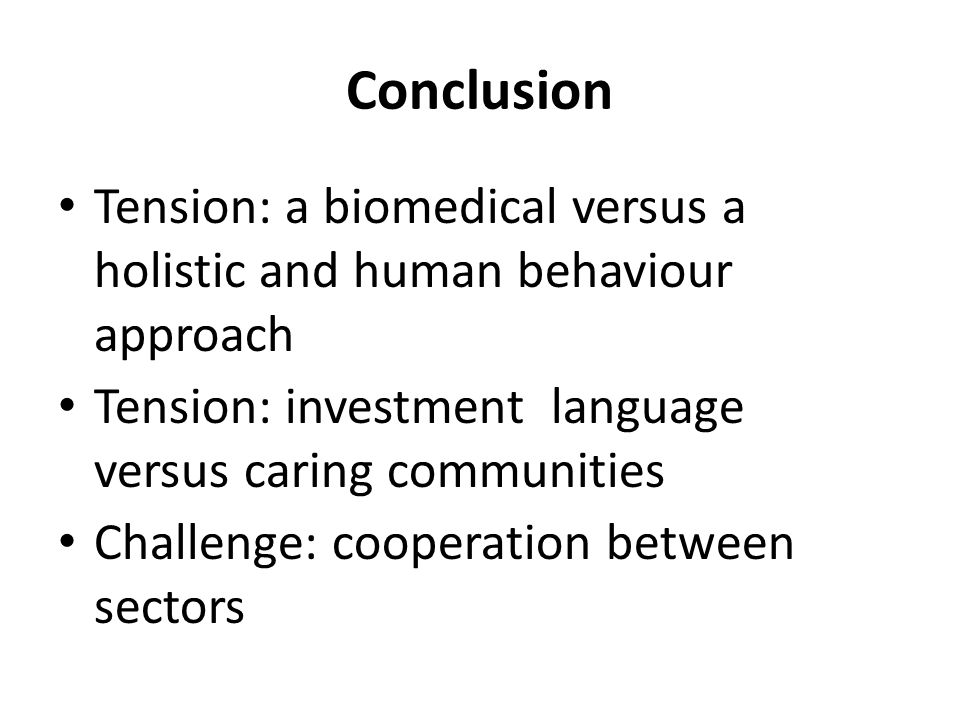 Conclusion

• Tension: a biomedical versus a holistic and human behaviour approach
• Tension: investment  language versus caring communities
• Challenge: cooperation between sectors